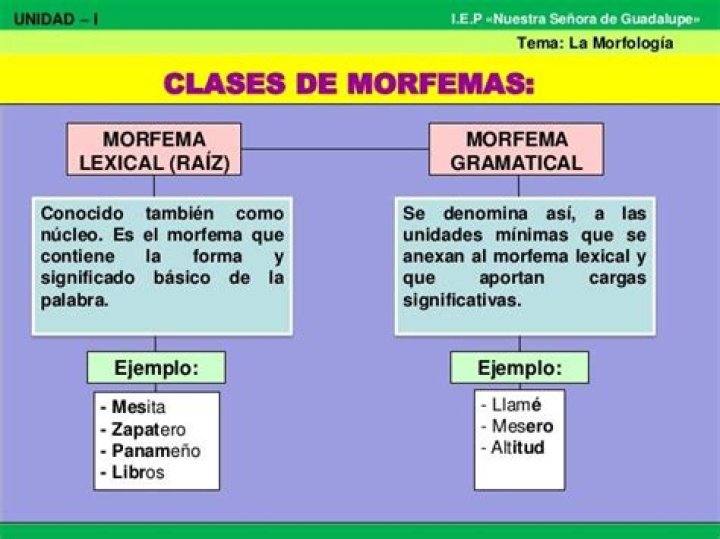 UNIDAD – I

I.E.P «Nuestra Señora de Guadalupe»

Tema: La Morfología

CLASES DE MORFEMAS:

MORFEMA LEXICAL (RAÍZ)

Conocido también como núcleo. Es el morfema que contiene la forma y significado básico de la palabra.

Ejemplo:

- Mesita
- Zapatero
- Panameño
- Libros

MORFEMA GRAMATICAL

Se denomina así, a las unidades mínimas que se anexan al morfema lexical y que aportan cargas significativas.

Ejemplo:

- Llamé
- Mesero
- Altitud